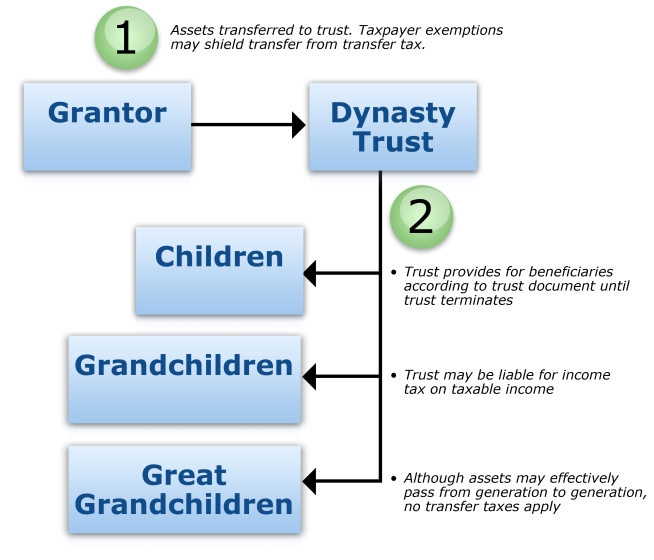 1

Assets transferred to trust. Taxpayer exemptions may shield transfer from transfer tax.

Grantor

Dynasty Trust

2

Children

• Trust provides for beneficiaries according to trust document until trust terminates

Grandchildren

• Trust may be liable for income tax on taxable income

Great Grandchildren

• Although assets may effectively pass from generation to generation, no transfer taxes apply